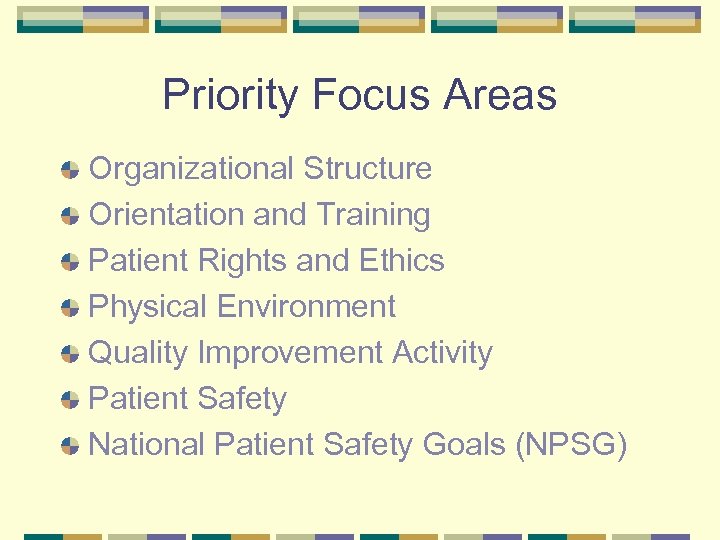 Priority Focus Areas

Organizational Structure
Orientation and Training
Patient Rights and Ethics
Physical Environment
Quality Improvement Activity
Patient Safety
National Patient Safety Goals (NPSG)